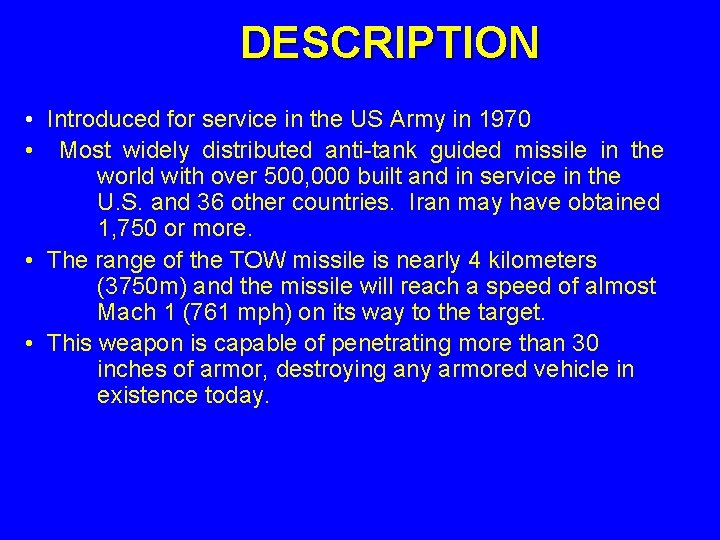 DESCRIPTION

• Introduced for service in the US Army in 1970
• Most widely distributed anti-tank guided missile in the world with over 500,000 built and in service in the U.S. and 36 other countries. Iran may have obtained 1,750 or more.
• The range of the TOW missile is nearly 4 kilometers (3750m) and the missile will reach a speed of almost Mach 1 (761 mph) on its way to the target.
• This weapon is capable of penetrating more than 30 inches of armor, destroying any armored vehicle in existence today.